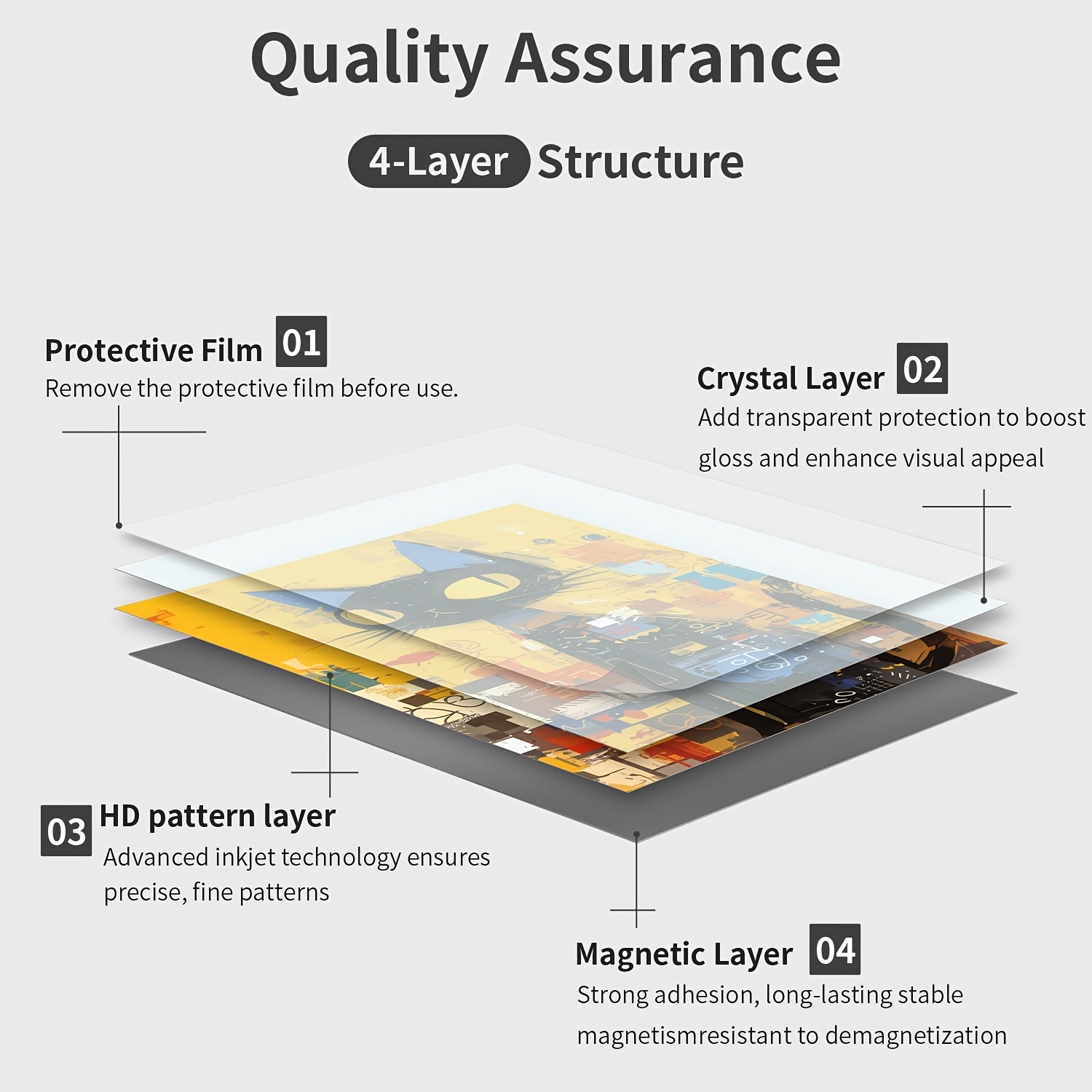 Quality Assurance

4-Layer Structure

Protective Film 01
Remove the protective film before use.

Crystal Layer 02
Add transparent protection to boost gloss and enhance visual appeal

03 HD pattern layer
Advanced inkjet technology ensures precise, fine patterns

Magnetic Layer 04
Strong adhesion, long-lasting stable magnetismresistant to demagnetization